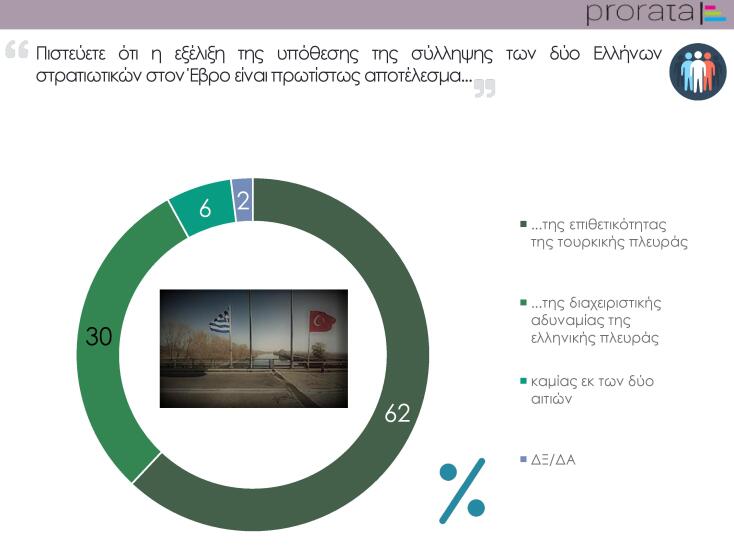 prorata

Πιστεύετε ότι η εξέλιξη της υπόθεσης της σύλληψης των δύο Ελλήνων στρατιωτικών στον Έβρο είναι πρωτίστως αποτέλεσμα...

6
2
30
62

...της επιθετικότητας της τουρκικής πλευράς

...της διαχειριστικής αδυναμίας της ελληνικής πλευράς

καμίας εκ των δύο αιτιών

ΔΞ/ΔΑ

%